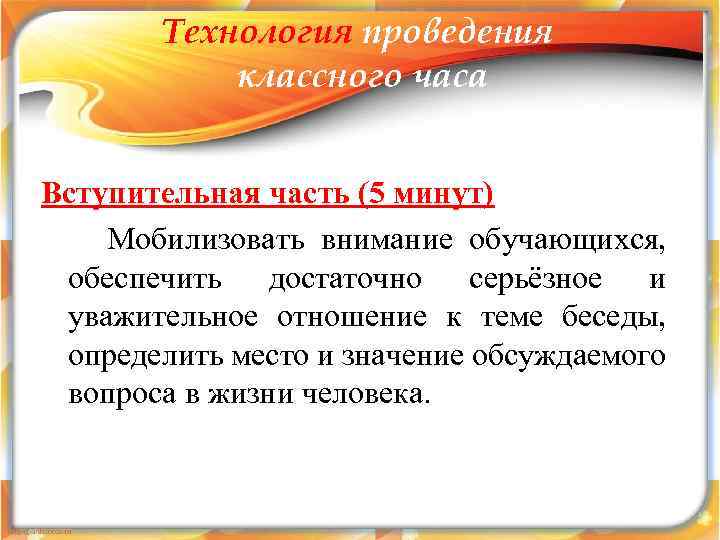 Технология проведения классного часа

Вступительная часть (5 минут)

Мобилизовать внимание обучающихся, обеспечить достаточно серьёзное и уважительное отношение к теме беседы, определить место и значение обсуждаемого вопроса в жизни человека.